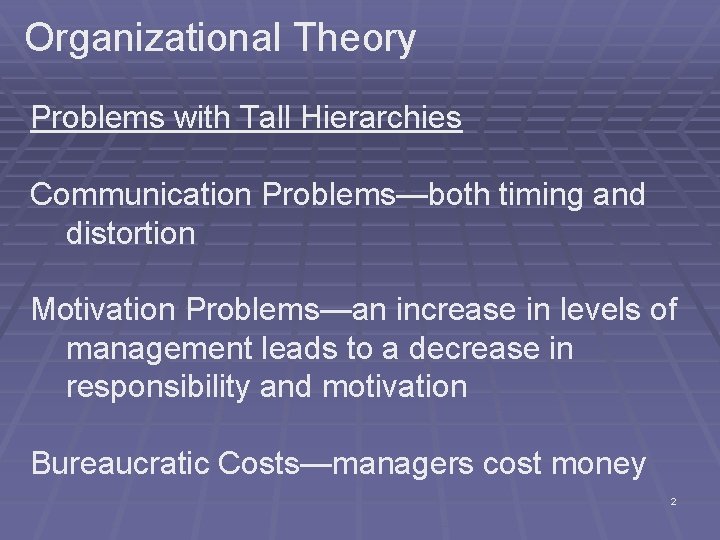 Organizational Theory

Problems with Tall Hierarchies

Communication Problems—both timing and distortion

Motivation Problems—an increase in levels of management leads to a decrease in responsibility and motivation

Bureaucratic Costs—managers cost money

2